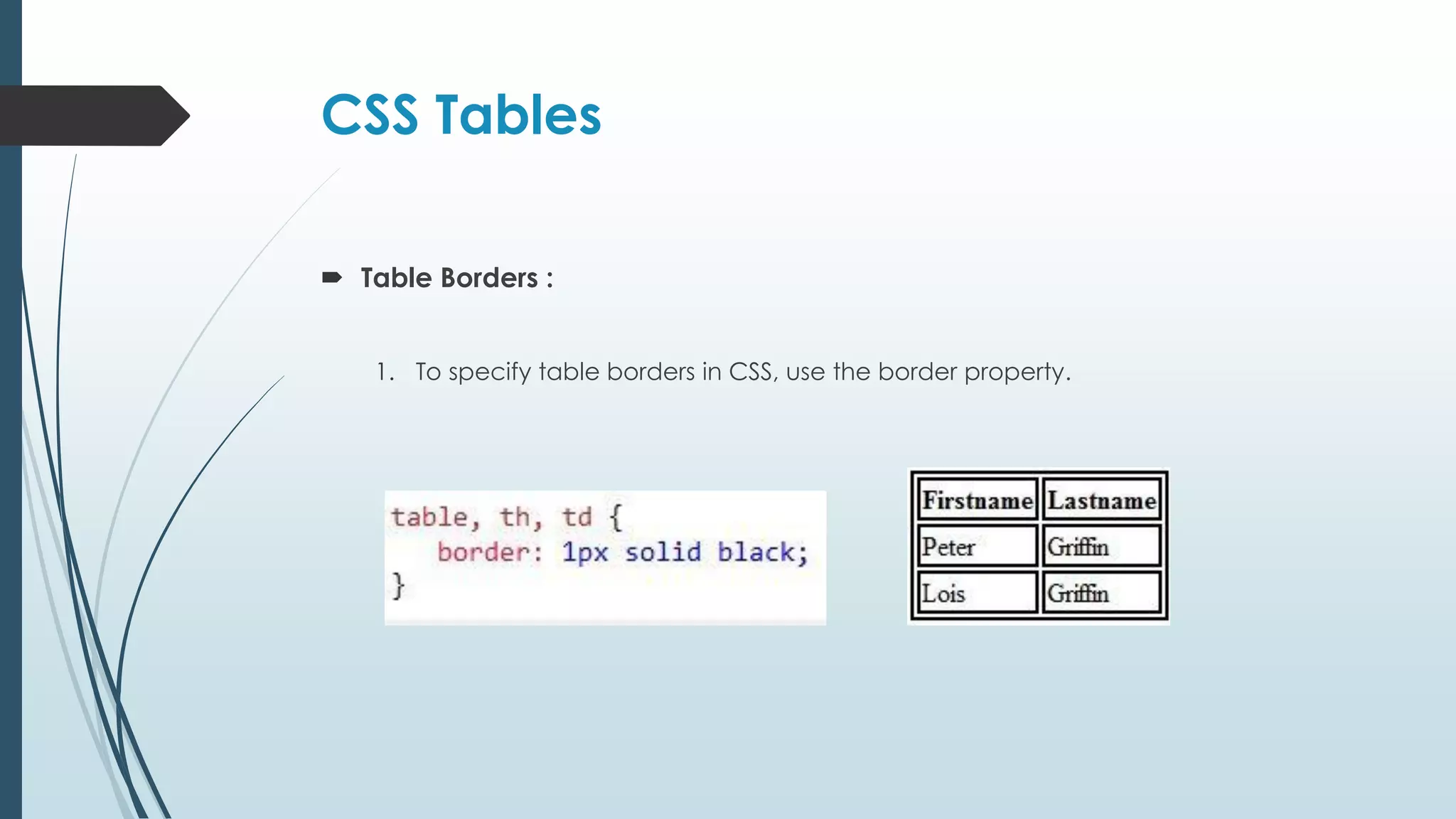 CSS Tables

Table Borders :

1. To specify table borders in CSS, use the border property.

table, th, td {
  border: 1px solid black;
}

| Firstname | Lastname |
|---|---|
| Peter | Griffin |
| Lois | Griffin |